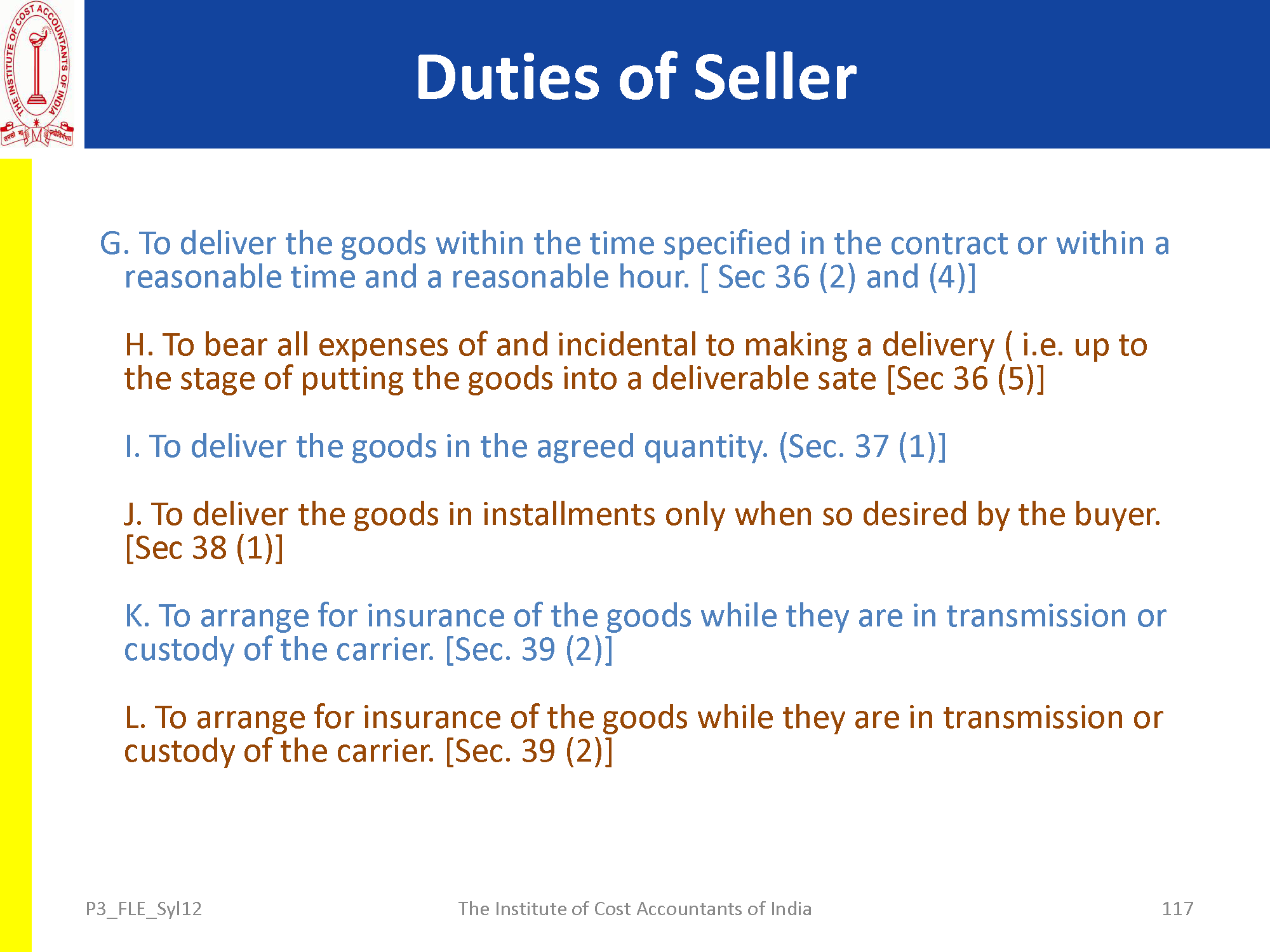 THE INSTITUTE OF COST ACCOUNTANTS OF INDIA

Duties of Seller

G. To deliver the goods within the time specified in the contract or within a reasonable time and a reasonable hour. [ Sec 36 (2) and (4)]

H. To bear all expenses of and incidental to making a delivery ( i.e. up to the stage of putting the goods into a deliverable sate [Sec 36 (5)]

I. To deliver the goods in the agreed quantity. (Sec. 37 (1)]

J. To deliver the goods in installments only when so desired by the buyer. [Sec 38 (1)]

K. To arrange for insurance of the goods while they are in transmission or custody of the carrier. [Sec. 39 (2)]

L. To arrange for insurance of the goods while they are in transmission or custody of the carrier. [Sec. 39 (2)]

P3_FLE_Syl12

The Institute of Cost Accountants of India

117